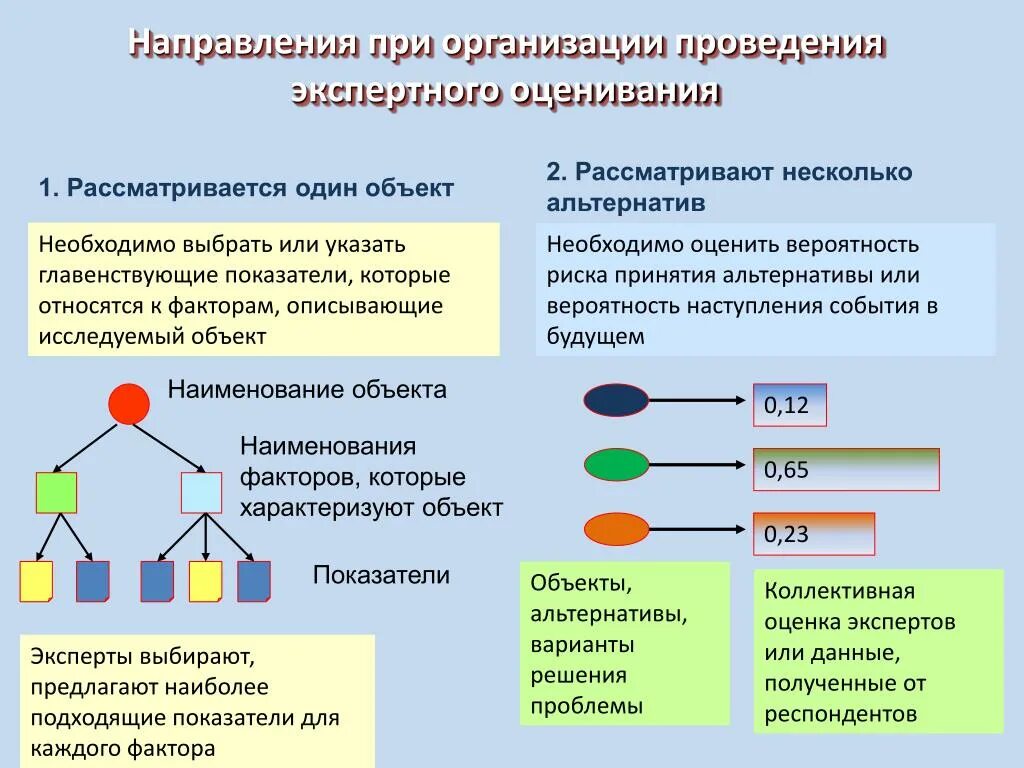 Направления при организации проведения экспертного оценивания

1. Рассматривается один объект

Необходимо выбрать или указать главенствующие показатели, которые относятся к факторам, описывающие исследуемый объект

Наименование объекта

Наименования факторов, которые характеризуют объект

Показатели

Эксперты выбирают, предлагают наиболее подходящие показатели для каждого фактора

2. Рассматривают несколько альтернатив

Необходимо оценить вероятность риска принятия альтернативы или вероятность наступления события в будущем

0,12

0,65

0,23

Объекты, альтернативы, варианты решения проблемы

Коллективная оценка экспертов или данные, полученные от респондентов